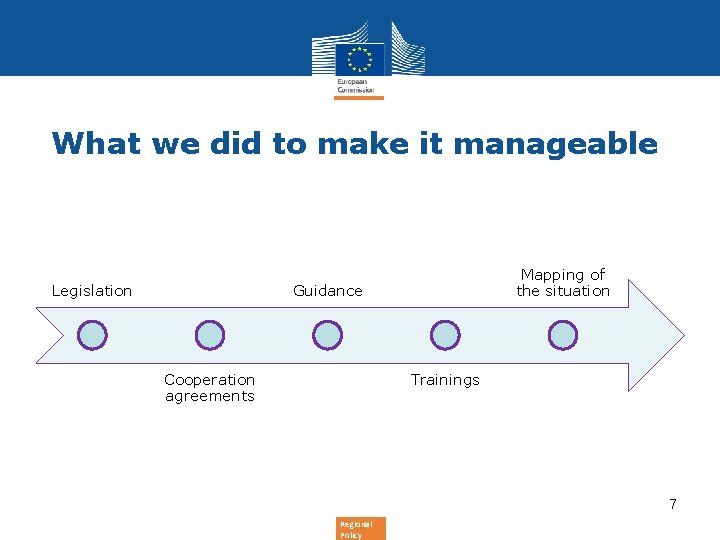 European Commission

What we did to make it manageable

Legislation

Cooperation agreements

Guidance

Trainings

Mapping of the situation

7

Regional Policy